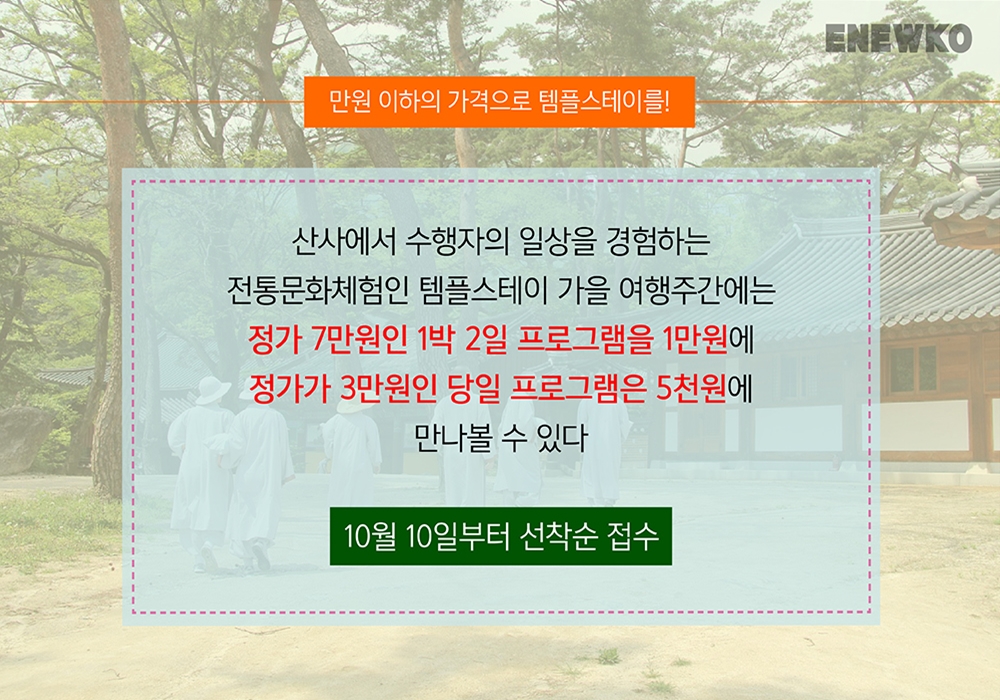 ENEWKO

만원 이하의 가격으로 템플스테이를!

산사에서 수행자의 일상을 경험하는 전통문화체험인 템플스테이 가을 여행주간에는 정가 7만원인 1박 2일 프로그램을 1만원에 정가가 3만원인 당일 프로그램은 5천원에 만나볼 수 있다

10월 10일부터 선착순 접수